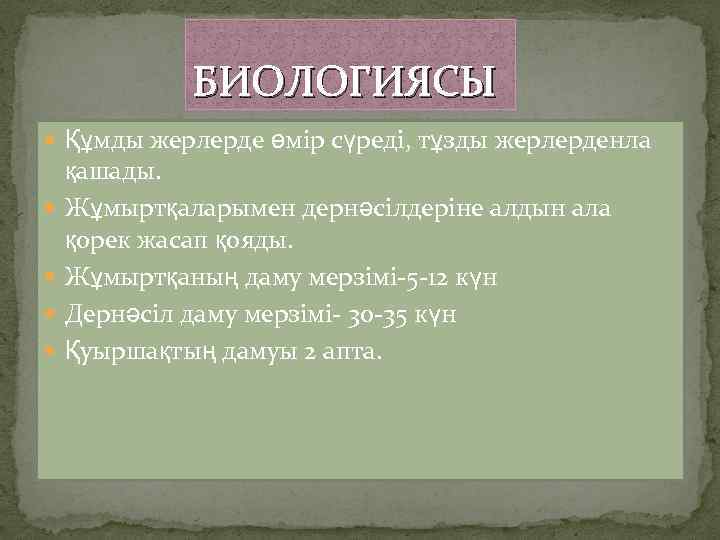 БИОЛОГИЯСЫ

Құмды жерлерде өмір сүреді, тұзды жерлерденла қашады.

Жұмыртқаларымен дернәсілдеріне алдын ала қорек жасап қояды.

Жұмыртқаның даму мерзімі-5-12 күн

Дернәсіл даму мерзімі- 30-35 күн

Қуыршақтың дамуы 2 апта.